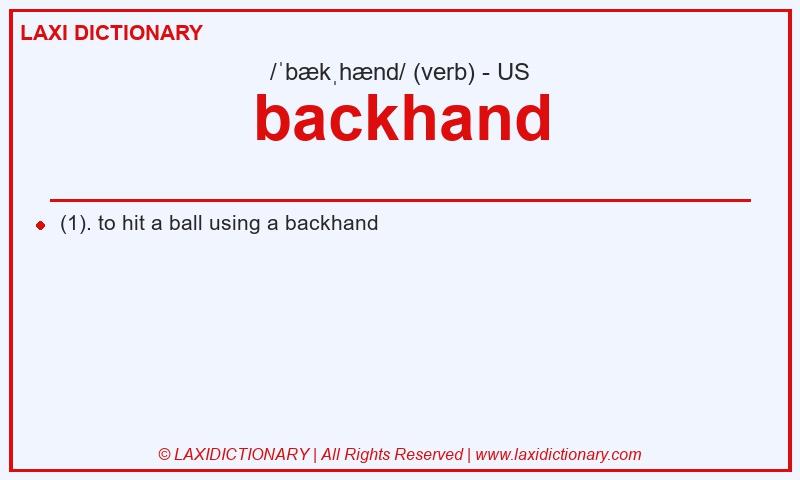 LAXI DICTIONARY

/ˈbækˌhænd/ (verb) - US

backhand

(1). to hit a ball using a backhand

© LAXIDICTIONARY | All Rights Reserved | www.laxidictionary.com